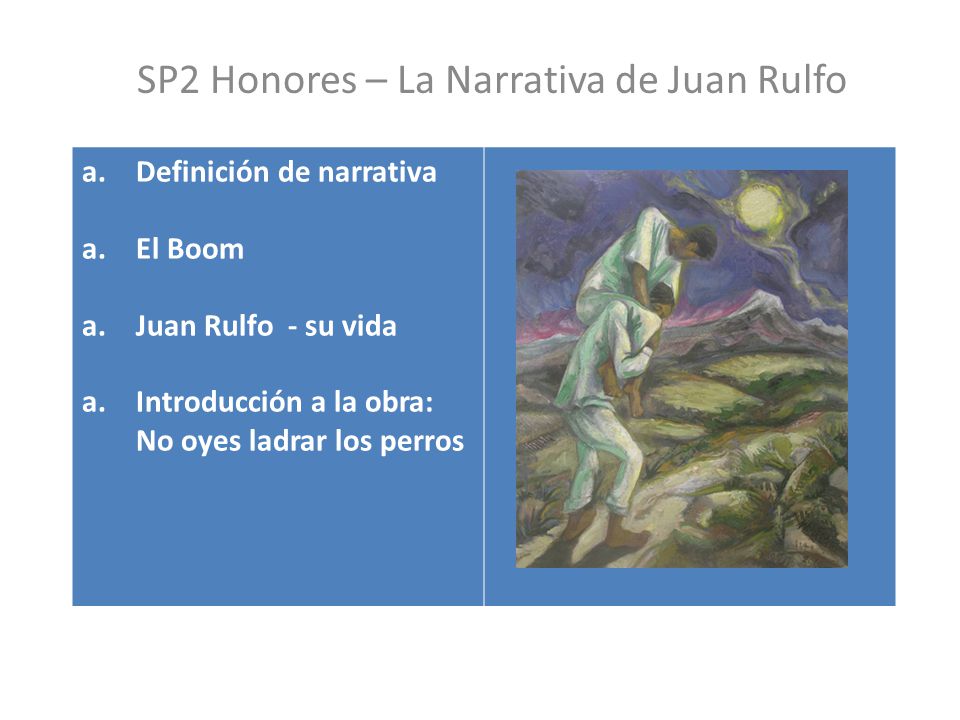 SP2 Honores – La Narrativa de Juan Rulfo

a. Definición de narrativa

a. El Boom

a. Juan Rulfo - su vida

a. Introducción a la obra: No oyes ladrar los perros